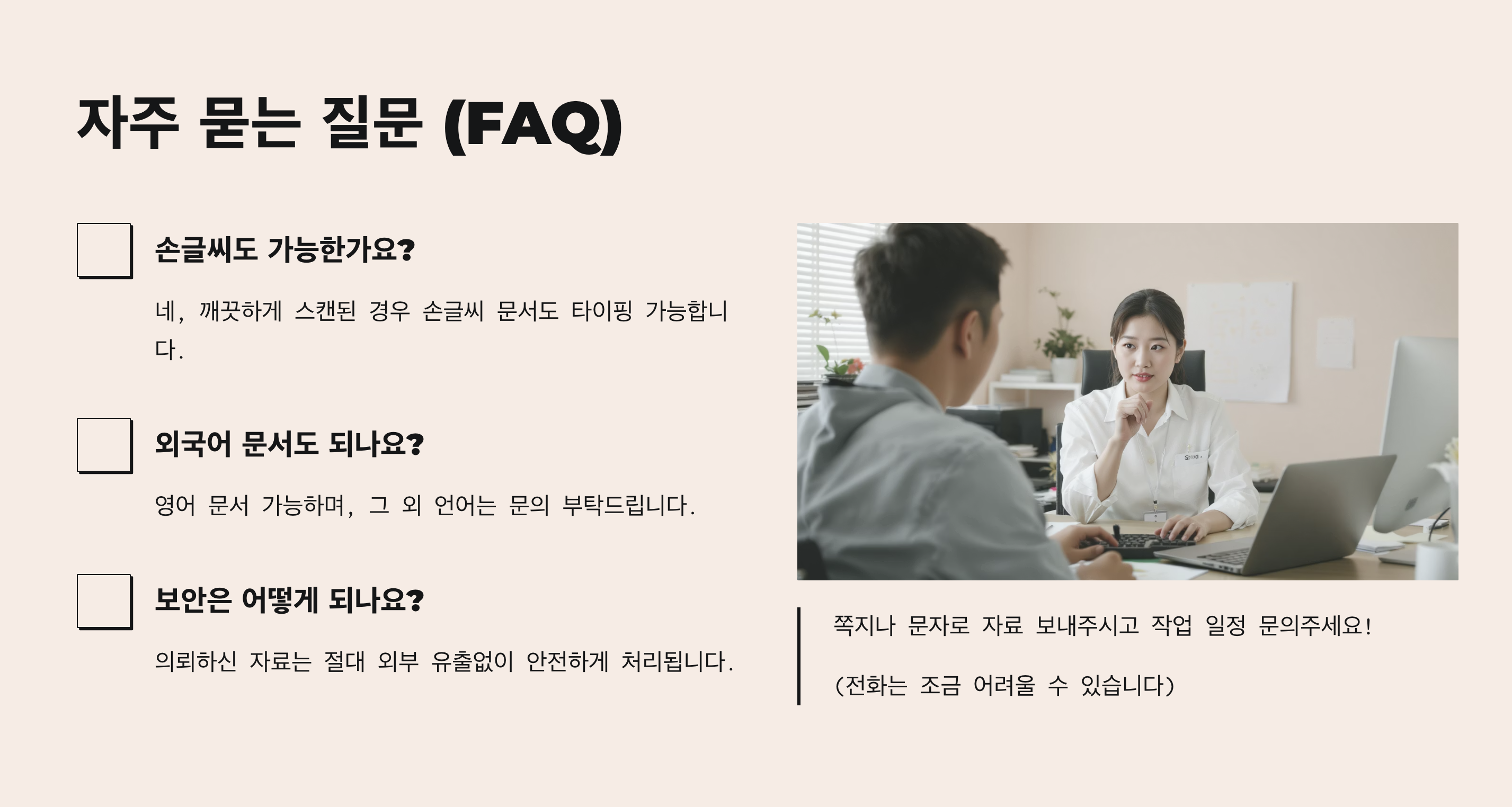 자주 묻는 질문 (FAQ)

손글씨도 가능한가요?

네, 깨끗하게 스캔된 경우 손글씨 문서도 타이핑 가능합니다.

외국어 문서도 되나요?

영어 문서 가능하며, 그 외 언어는 문의 부탁드립니다.

보안은 어떻게 되나요?

의뢰하신 자료는 절대 외부 유출없이 안전하게 처리됩니다.

쪽지나 문자로 자료 보내주시고 작업 일정 문의주세요!

(전화는 조금 어려울 수 있습니다)